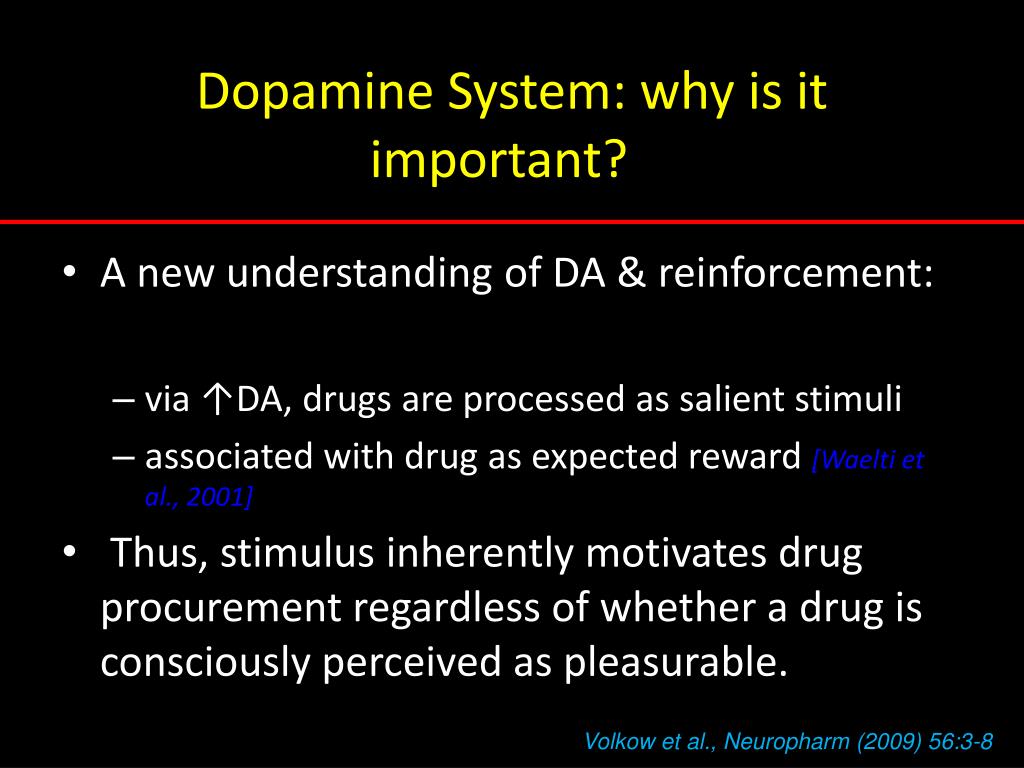 Dopamine System: why is it important?

• A new understanding of DA & reinforcement:

– via ↑DA, drugs are processed as salient stimuli

– associated with drug as expected reward [Waelti et al., 2001]

• Thus, stimulus inherently motivates drug procurement regardless of whether a drug is consciously perceived as pleasurable.

Volkow et al., Neuropharm (2009) 56:3-8